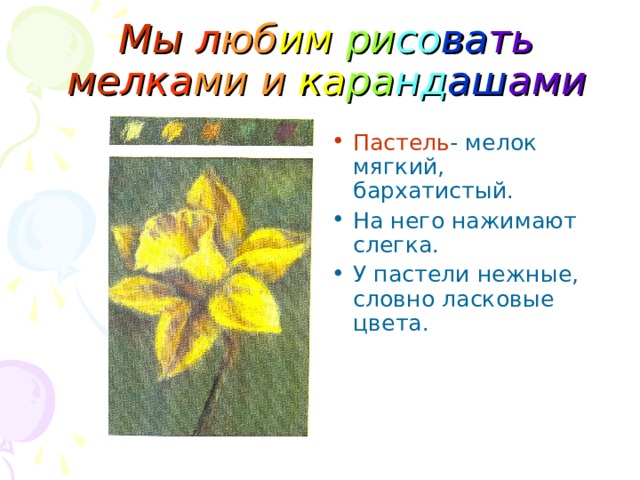 Мы любим рисовать мелками и карандашами

• Пастель- мелок мягкий, бархатистый.
• На него нажимают слегка.
• У пастели нежные, словно ласковые цвета.